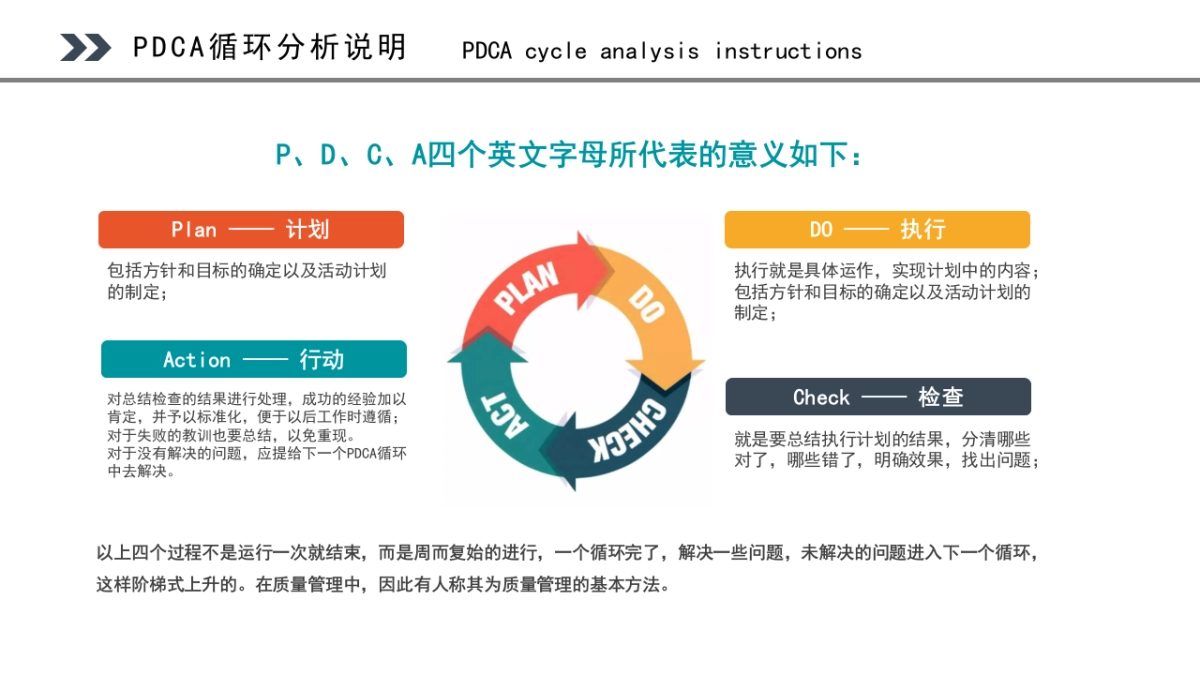 PDCA循环分析说明 PDCA cycle analysis instructions

P、D、C、A四个英文字母所代表的意义如下：

Plan —— 计划

包括方针和目标的确定以及活动计划的制定；

Action —— 行动

对总结检查的结果进行处理，成功的经验加以肯定，并予以标准化，便于以后工作时遵循；对于失败的教训也要总结，以免重现。
对于没有解决的问题，应提给下一个PDCA循环中去解决。

PLAN
DO
CHECK
ACT

DO —— 执行

执行就是具体运作，实现计划中的内容；包括方针和目标的确定以及活动计划的制定；

Check —— 检查

就是要总结执行计划的结果，分清哪些对了，哪些错了，明确效果，找出问题；

以上四个过程不是运行一次就结束，而是周而复始的进行，一个循环完了，解决一些问题，未解决的问题进入下一个循环，这样阶梯式上升的。在质量管理中，因此有人称其为质量管理的基本方法。